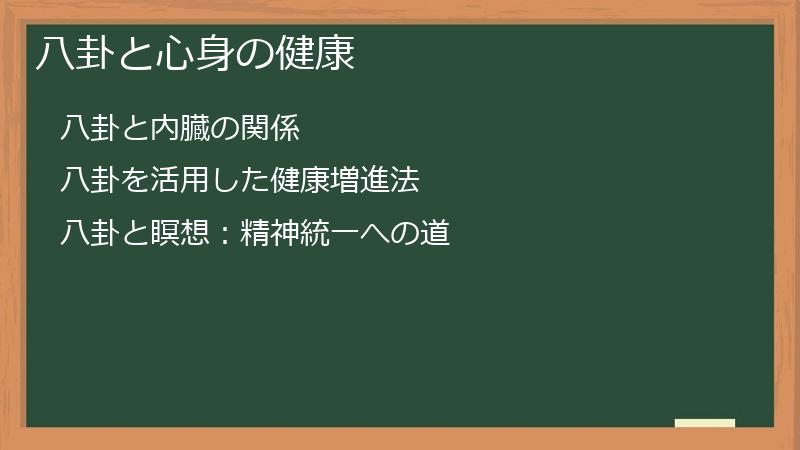 八卦と心身の健康

八卦と内臓の関係

八卦を活用した健康増進法

八卦と瞑想：精神統一への道